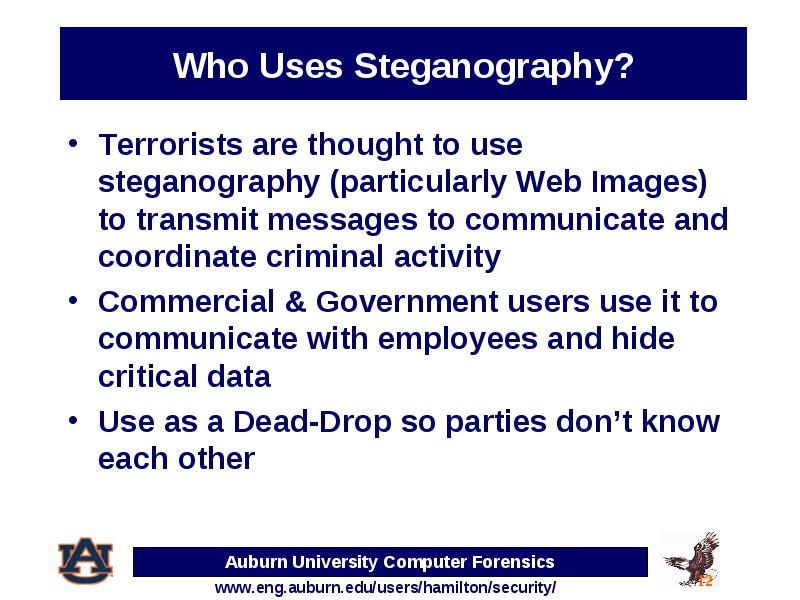 Who Uses Steganography?

• Terrorists are thought to use steganography (particularly Web Images) to transmit messages to communicate and coordinate criminal activity

• Commercial & Government users use it to communicate with employees and hide critical data

• Use as a Dead-Drop so parties don't know each other

AU

Auburn University Computer Forensics

www.eng.auburn.edu/users/hamilton/security/

12